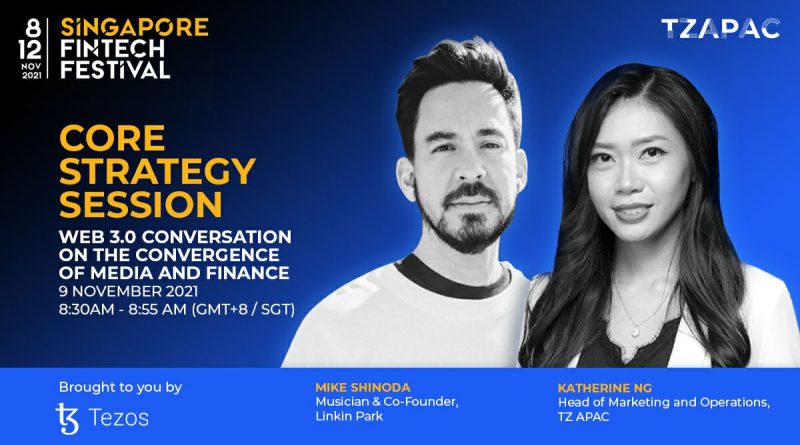 8
12
NOV
2021

SINGAPORE
FINTECH
FESTIVAL

TZAPAC

CORE
STRATEGY
SESSION

WEB 3.0 CONVERSATION ON THE CONVERGENCE OF MEDIA AND FINANCE
9 NOVEMBER 2021
8:30AM - 8:55 AM (GMT+8 / SGT)

Brought to you by
Tezos

MIKE SHINODA
Musician & Co-Founder, Linkin Park

KATHERINE NG
Head of Marketing and Operations, TZ APAC